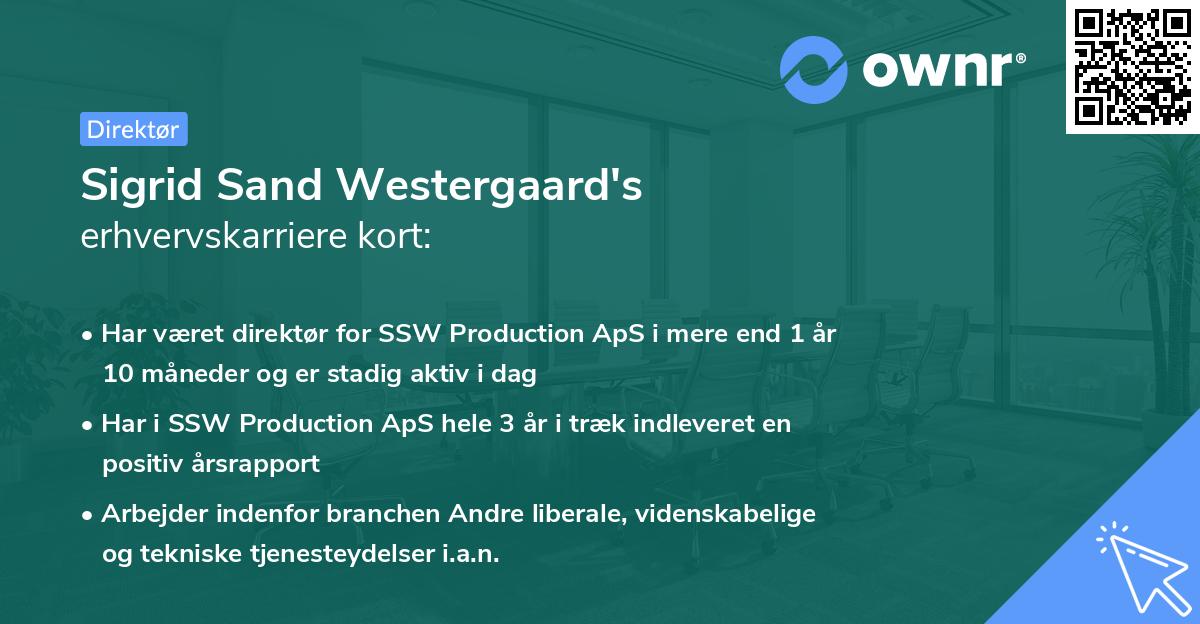 ownr®

Direktør

Sigrid Sand Westergaard's
erhvervskarriere kort:

• Har været direktør for SSW Production ApS i mere end 1 år 10 måneder og er stadig aktiv i dag

• Har i SSW Production ApS hele 3 år i træk indleveret en positiv årsrapport

• Arbejder indenfor branchen Andre liberale, videnskabelige og tekniske tjenesteydelser i.a.n.